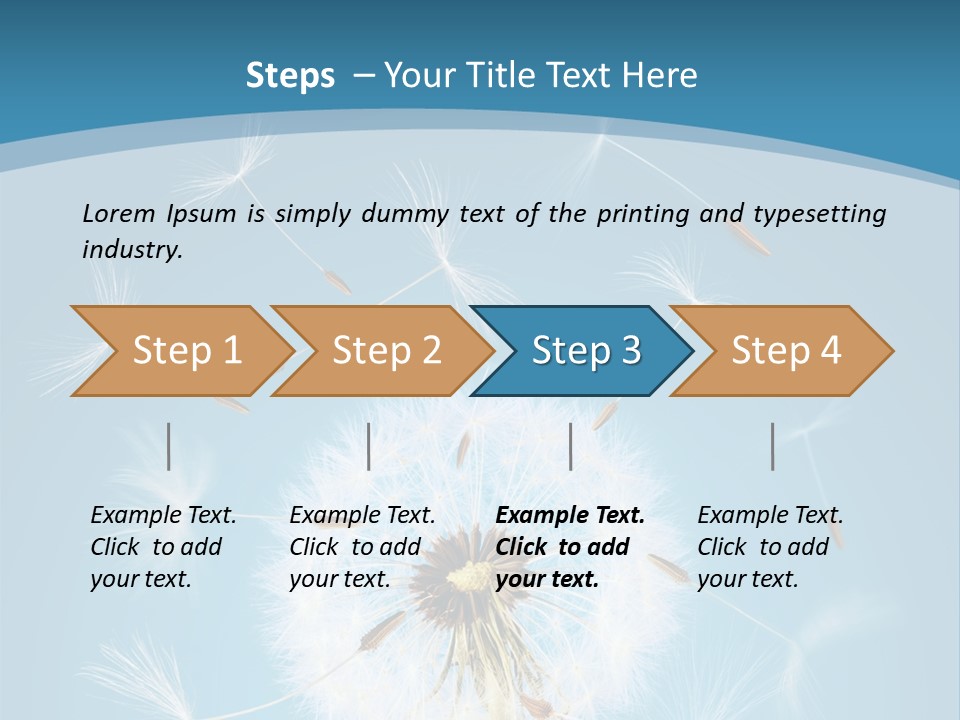 Steps – Your Title Text Here

Lorem Ipsum is simply dummy text of the printing and typesetting industry.

Step 1
Step 2
Step 3
Step 4

Example Text. Click to add your text.

Example Text. Click to add your text.

Example Text. Click to add your text.

Example Text. Click to add your text.